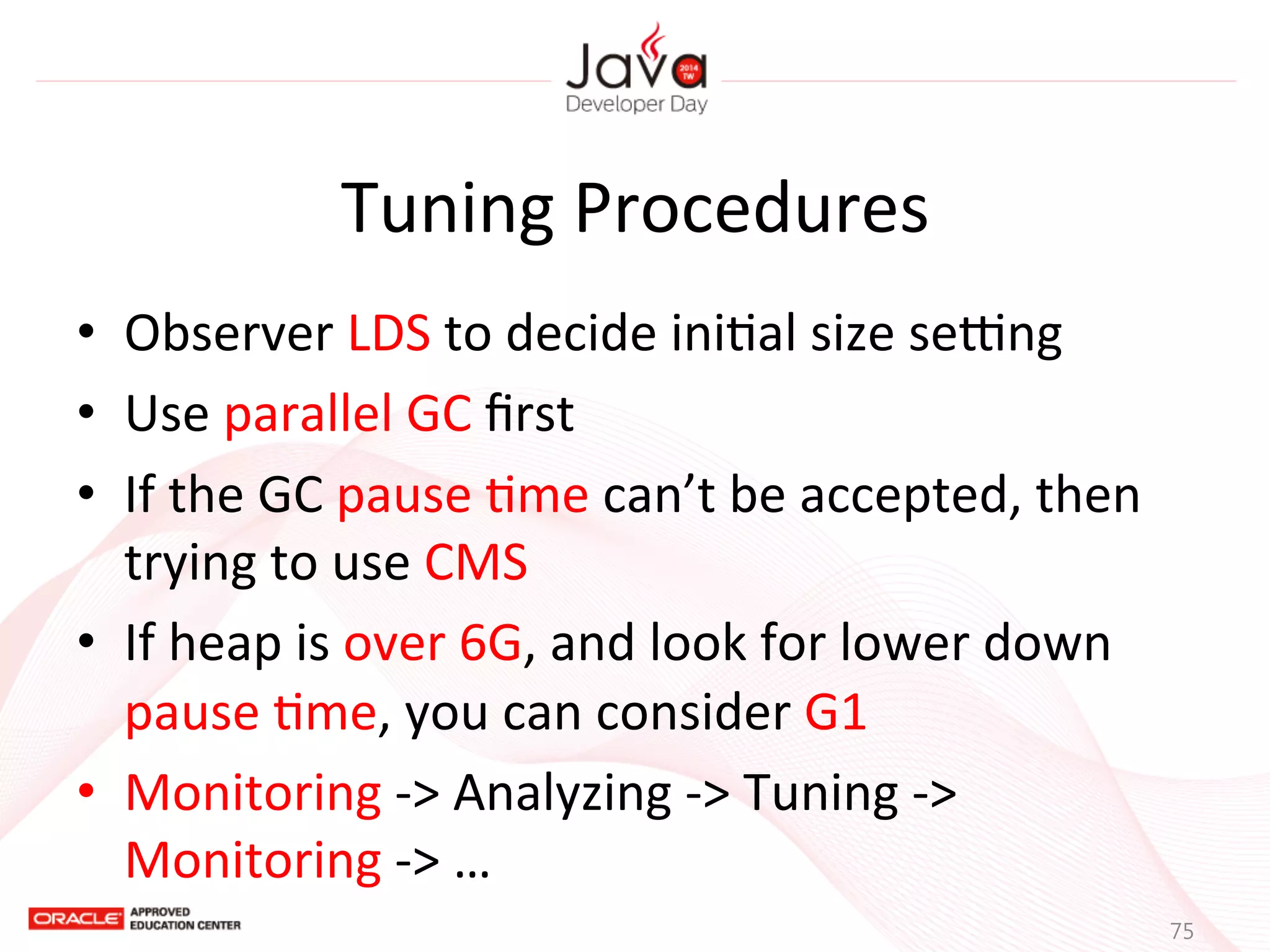 Java 2014 TW
Developer Day

Tuning Procedures

• Observer LDS to decide initial size setting
• Use parallel GC first
• If the GC pause time can't be accepted, then trying to use CMS
• If heap is over 6G, and look for lower down pause time, you can consider G1
• Monitoring -> Analyzing -> Tuning -> Monitoring -> …

ORACLE APPROVED EDUCATION CENTER

75